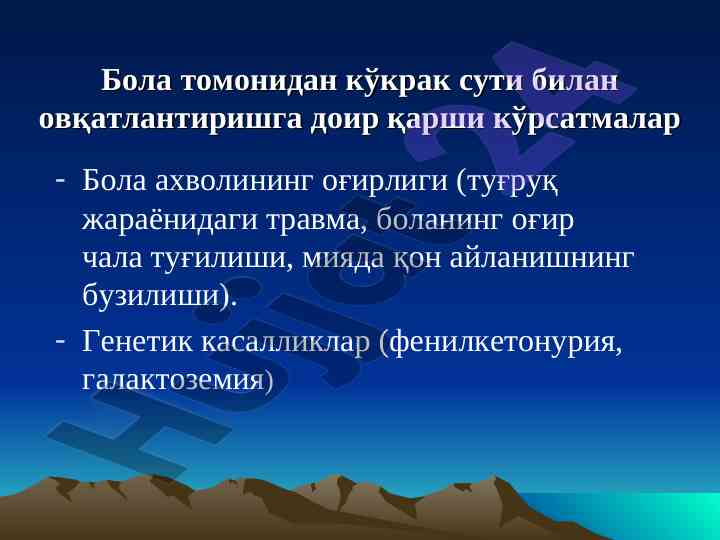 Бола томонидан кўкрак сути билан овқатлантиришга доир қарши кўрсатмалар

- Бола ахволининг оғирлиги (туғруқ жараёнидаги травма, боланинг оғир чала туғилиши, мияда қон айланишнинг бузилиши).
- Генетик касалликлар (фенилкетонурия, галактоземия)

Hujjat24